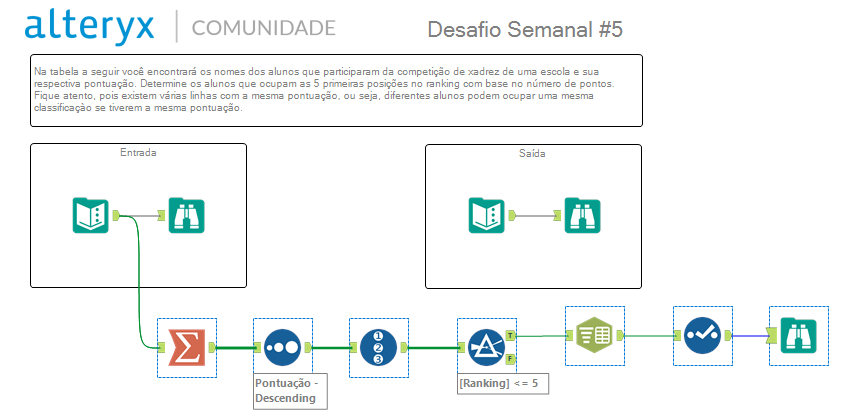 alteryx | COMUNIDADE

Desafio Semanal #5

Na tabela a seguir você encontrará os nomes dos alunos que participaram da competição de xadrez de uma escola e sua respectiva pontuação. Determine os alunos que ocupam as 5 primeiras posições no ranking com base no número de pontos. Fique atento, pois existem várias linhas com a mesma pontuação, ou seja, diferentes alunos podem ocupar uma mesma classificação se tiverem a mesma pontuação.

Entrada

Saída

Pontuação - Descending

T
F

[Ranking] <= 5